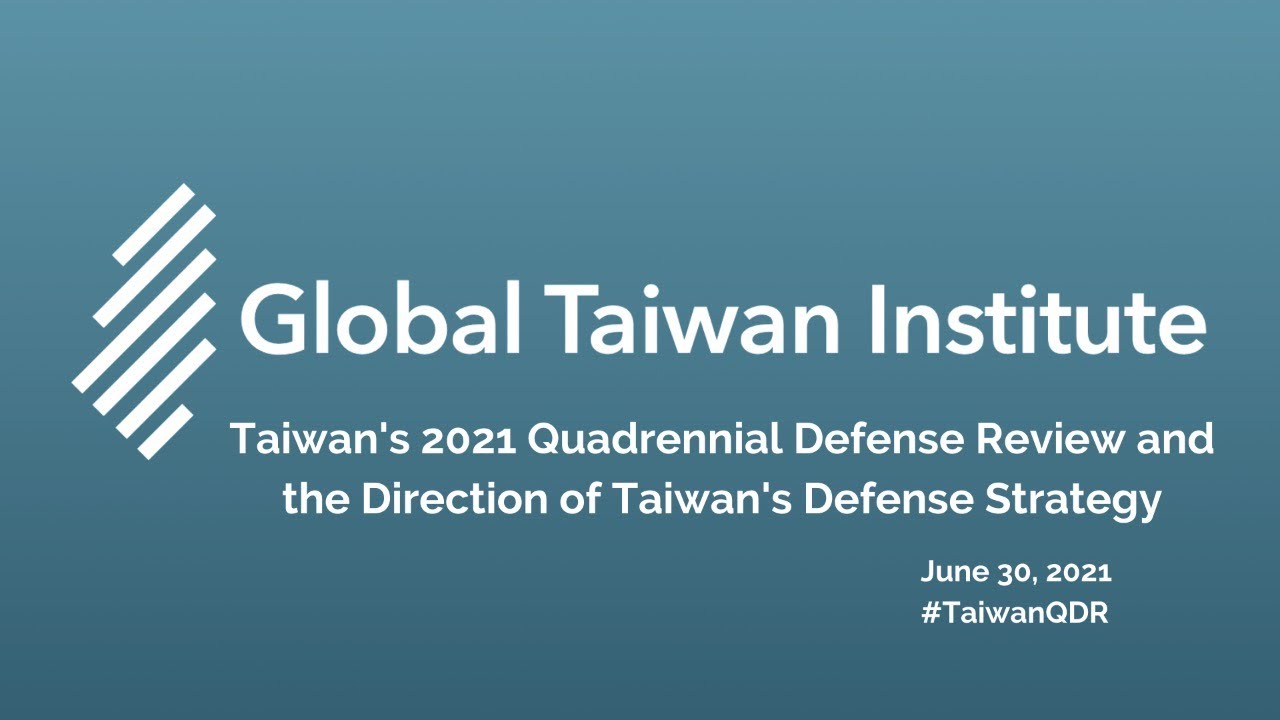 Global Taiwan Institute

Taiwan's 2021 Quadrennial Defense Review and the Direction of Taiwan's Defense Strategy

June 30, 2021
#TaiwanQDR